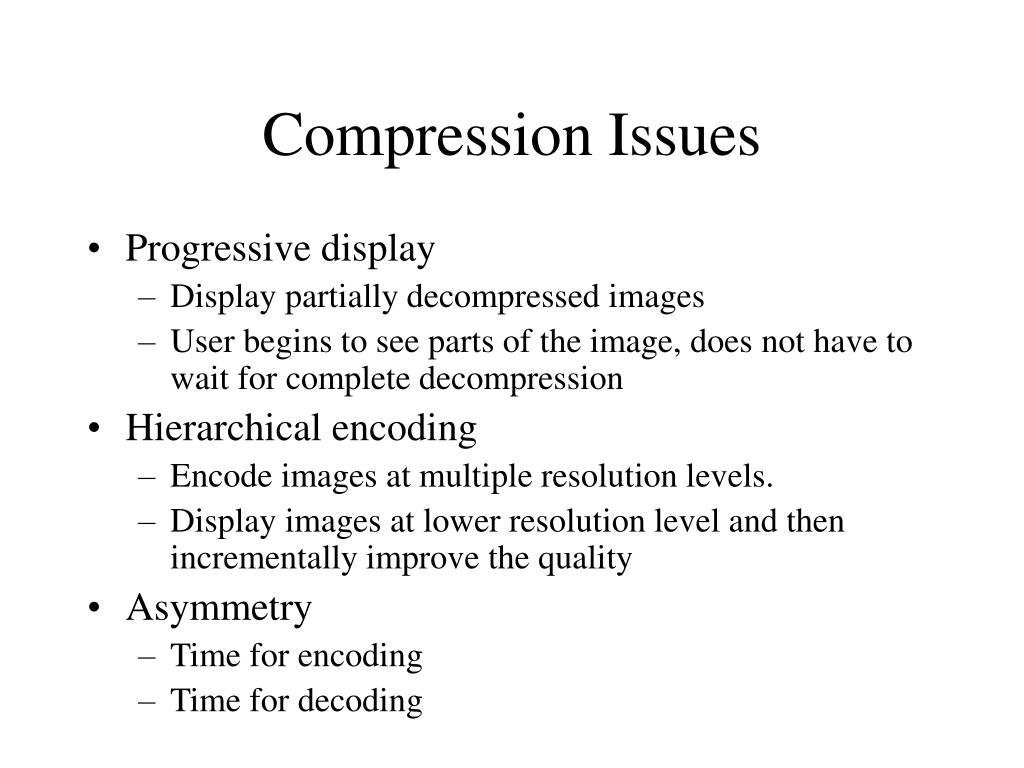 Compression Issues

• Progressive display
 – Display partially decompressed images
 – User begins to see parts of the image, does not have to wait for complete decompression
• Hierarchical encoding
 – Encode images at multiple resolution levels.
 – Display images at lower resolution level and then incrementally improve the quality
• Asymmetry
 – Time for encoding
 – Time for decoding